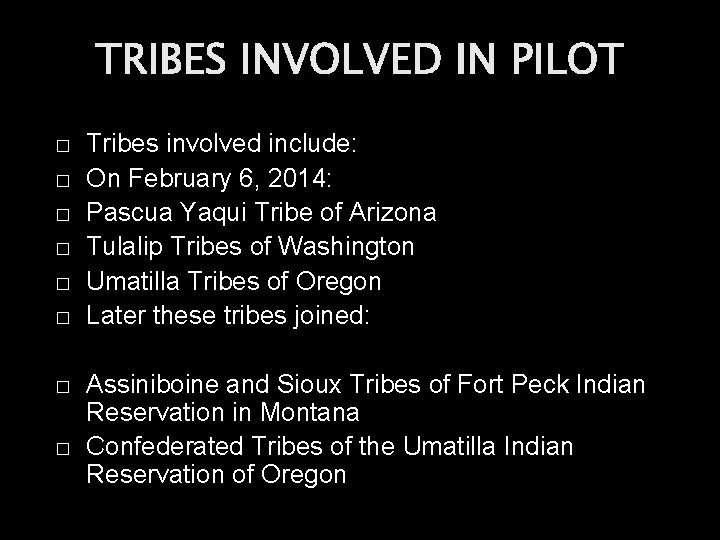 TRIBES INVOLVED IN PILOT

□ Tribes involved include:
□ On February 6, 2014:
□ Pascua Yaqui Tribe of Arizona
□ Tulalip Tribes of Washington
□ Umatilla Tribes of Oregon
□ Later these tribes joined:

□ Assiniboine and Sioux Tribes of Fort Peck Indian Reservation in Montana
□ Confederated Tribes of the Umatilla Indian Reservation of Oregon